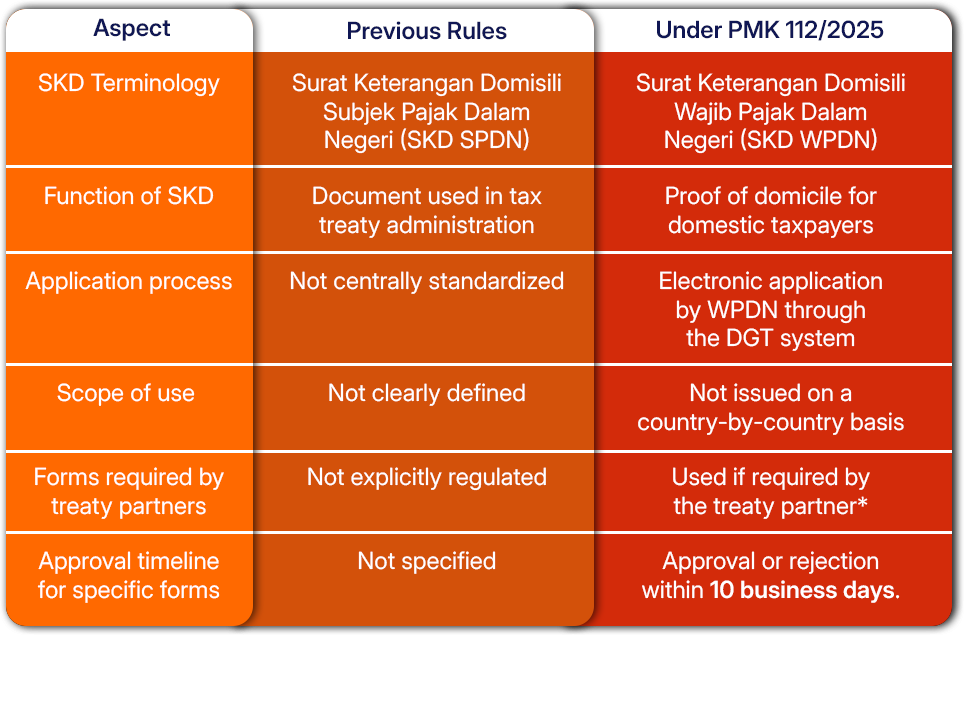 | Aspect | Previous Rules | Under PMK 112/2025 |
|---|---|---|
| SKD Terminology | Surat Keterangan Domisili Subjek Pajak Dalam Negeri (SKD SPDN) | Surat Keterangan Domisili Wajib Pajak Dalam Negeri (SKD WPDN) |
| Function of SKD | Document used in tax treaty administration | Proof of domicile for domestic taxpayers |
| Application process | Not centrally standardized | Electronic application by WPDN through the DGT system |
| Scope of use | Not clearly defined | Not issued on a country-by-country basis |
| Forms required by treaty partners | Not explicitly regulated | Used if required by the treaty partner* |
| Approval timeline for specific forms | Not specified | Approval or rejection within 10 business days. |